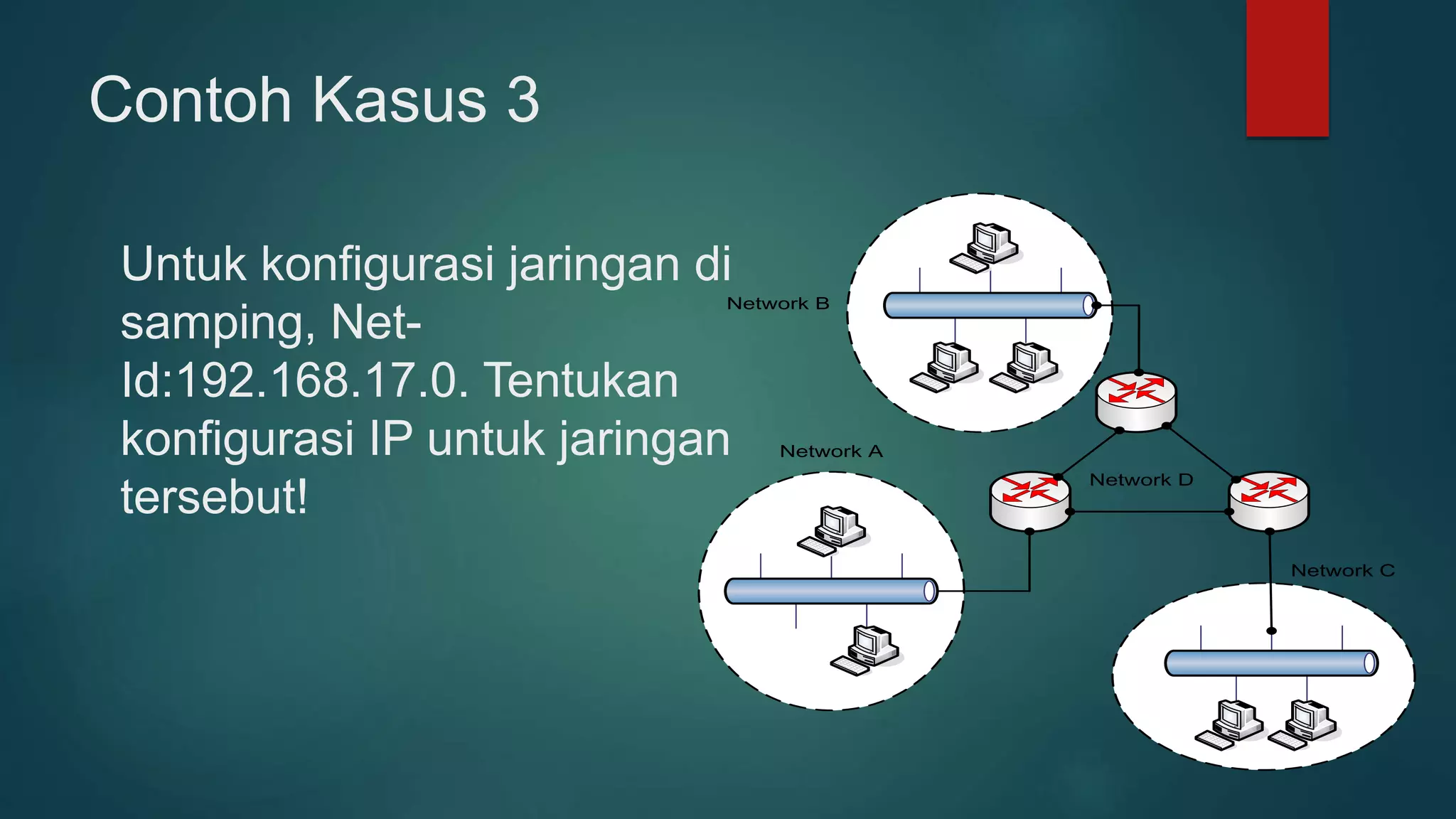 Contoh Kasus 3

Untuk konfigurasi jaringan di samping, Net-Id:192.168.17.0. Tentukan konfigurasi IP untuk jaringan tersebut!

Network B

Network A

Network D

Network C